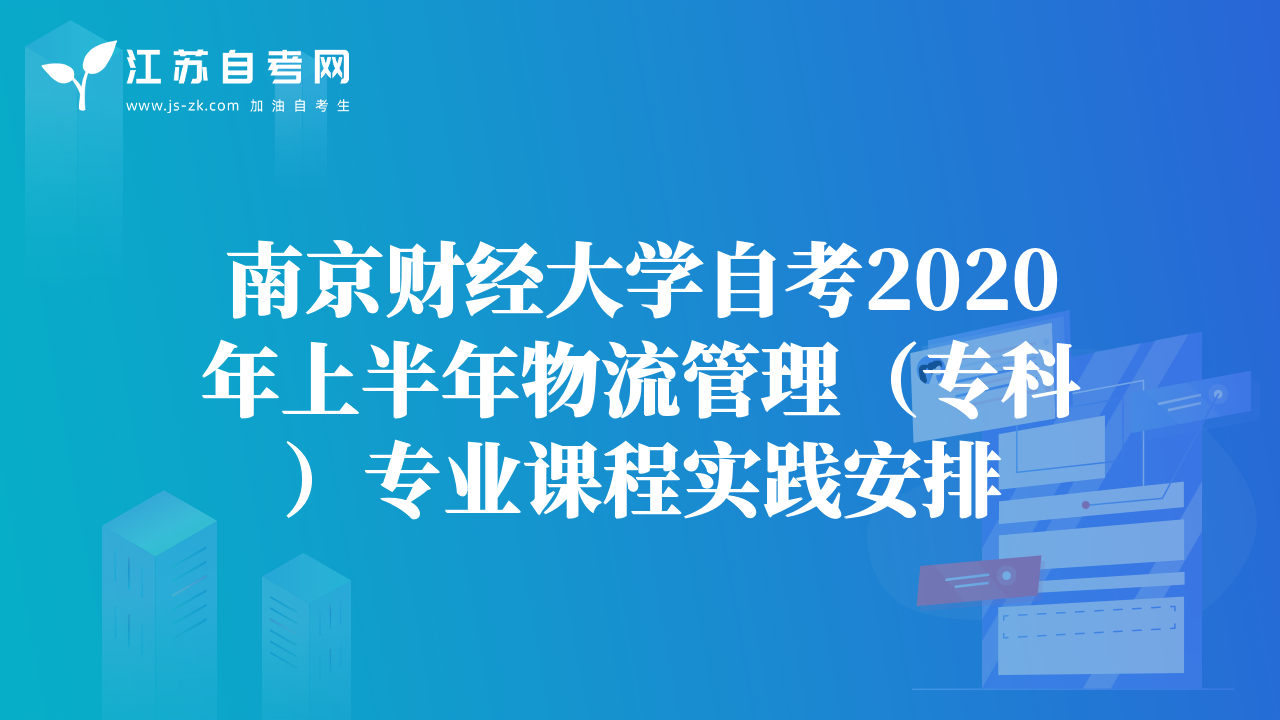 江苏自考网
www.js-zk.com 加油自考生

南京财经大学自考2020年上半年物流管理（专科）专业课程实践安排